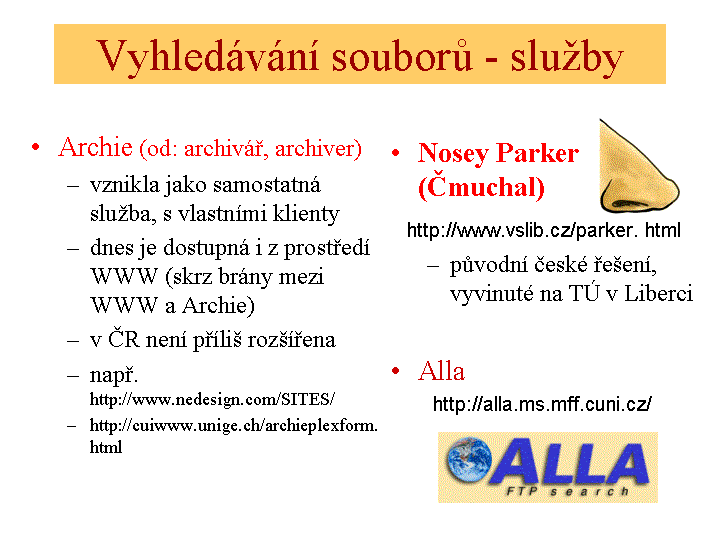 Vyhledávání souborů - služby

• Archie (od: archivář, archiver)
– vznikla jako samostatná služba, s vlastními klienty
– dnes je dostupná i z prostředí WWW (skrz brány mezi WWW a Archie)
– v ČR není příliš rozšířena
– např. http://www.nedesign.com/SITES/
– http://cuiwww.unige.ch/archieplexform.html

• Nosey Parker (Čmuchal)
http://www.vslib.cz/parker. html
– původní české řešení, vyvinuté na TÚ v Liberci

• Alla
http://alla.ms.mff.cuni.cz/

ALLA
FTP search